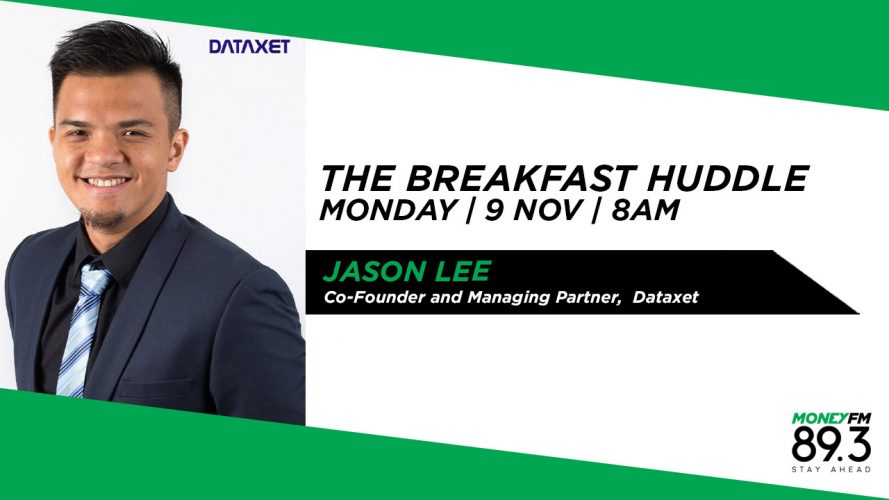 DATAXET

THE BREAKFAST HUDDLE
MONDAY | 9 NOV | 8AM

JASON LEE
Co-Founder and Managing Partner, Dataxet

MONEYFM
89.3
STAY AHEAD